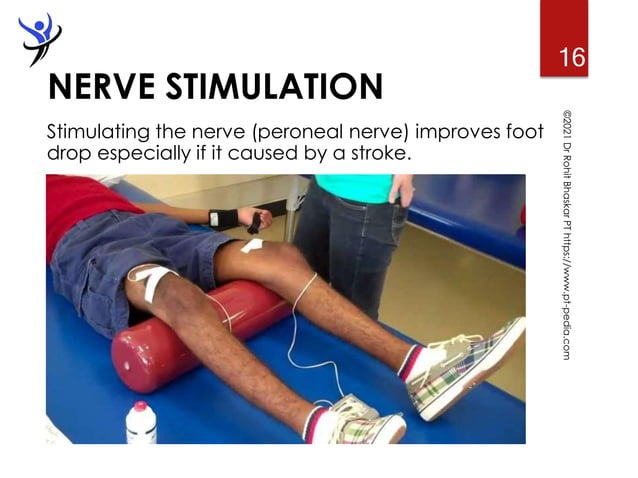 16

NERVE STIMULATION

Stimulating the nerve (peroneal nerve) improves foot drop especially if it caused by a stroke.

©2021 Dr Rohit Bhaskar PT https://www.pt-pedia.com